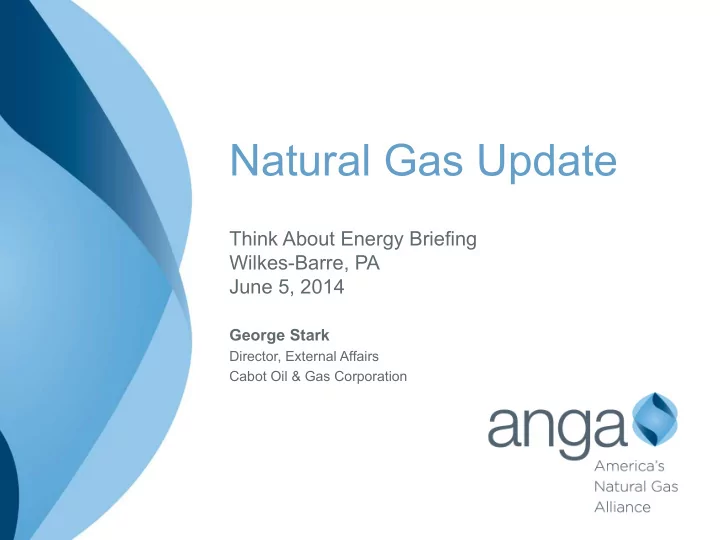 Natural Gas Update

Think About Energy Briefing
Wilkes-Barre, PA
June 5, 2014

George Stark
Director, External Affairs
Cabot Oil & Gas Corporation

anga
America's
Natural Gas
Alliance